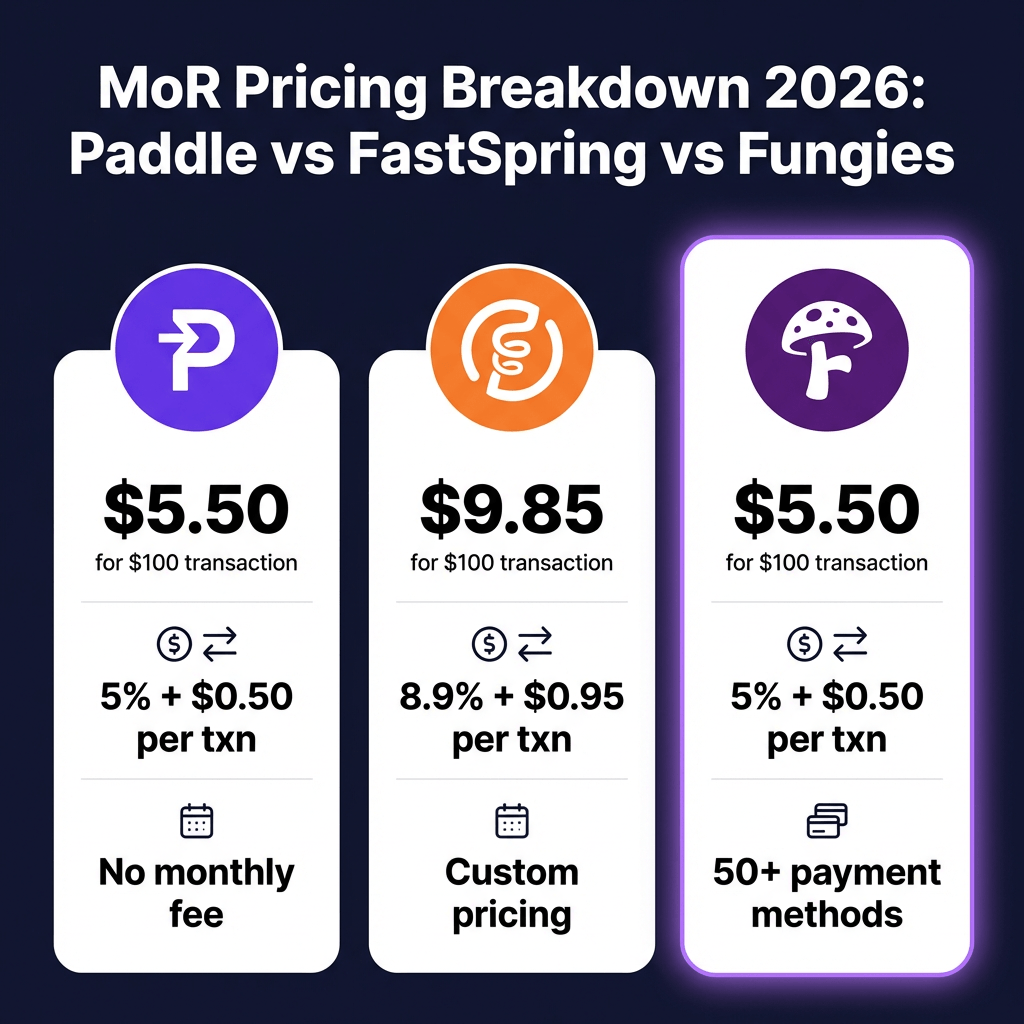 MoR Pricing Breakdown 2026: Paddle vs FastSpring vs Fungies

$5.50
for $100 transaction

5% + $0.50 per txn

No monthly fee

$9.85
for $100 transaction

8.9% + $0.95 per txn

Custom pricing

$5.50
for $100 transaction

5% + $0.50 per txn

50+ payment methods